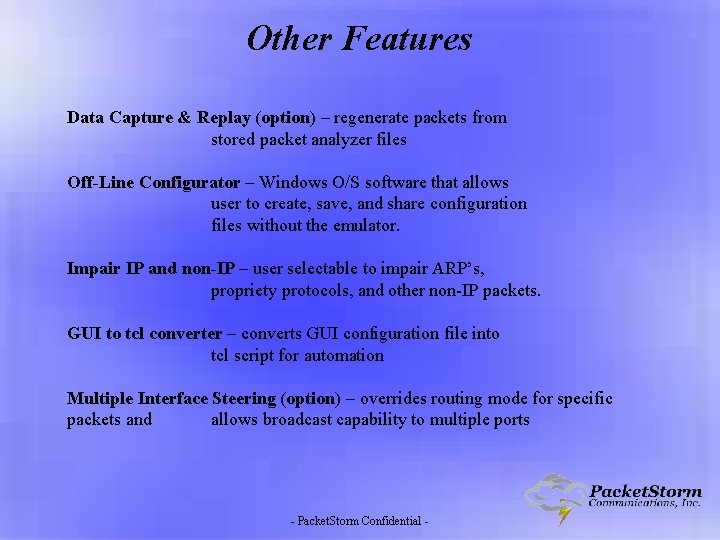 Other Features

Data Capture & Replay (option) – regenerate packets from stored packet analyzer files

Off-Line Configurator – Windows O/S software that allows user to create, save, and share configuration files without the emulator.

Impair IP and non-IP – user selectable to impair ARP's, propriety protocols, and other non-IP packets.

GUI to tcl converter – converts GUI configuration file into tcl script for automation

Multiple Interface Steering (option) – overrides routing mode for specific packets and allows broadcast capability to multiple ports

PacketStorm Communications, Inc.

- PacketStorm Confidential -